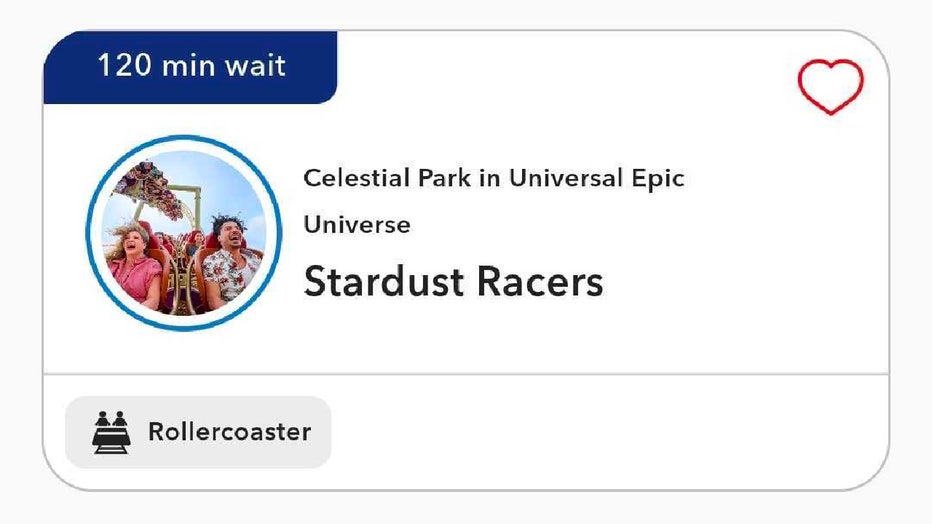 120 min wait

Celestial Park in Universal Epic Universe

Stardust Racers

Rollercoaster